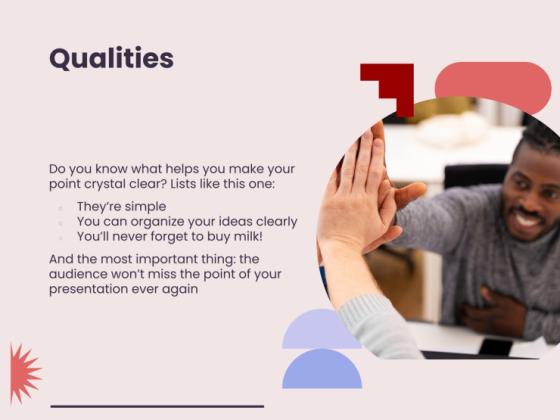 Qualities

Do you know what helps you make your point crystal clear? Lists like this one:

- They're simple
- You can organize your ideas clearly
- You'll never forget to buy milk!

And the most important thing: the audience won't miss the point of your presentation ever again